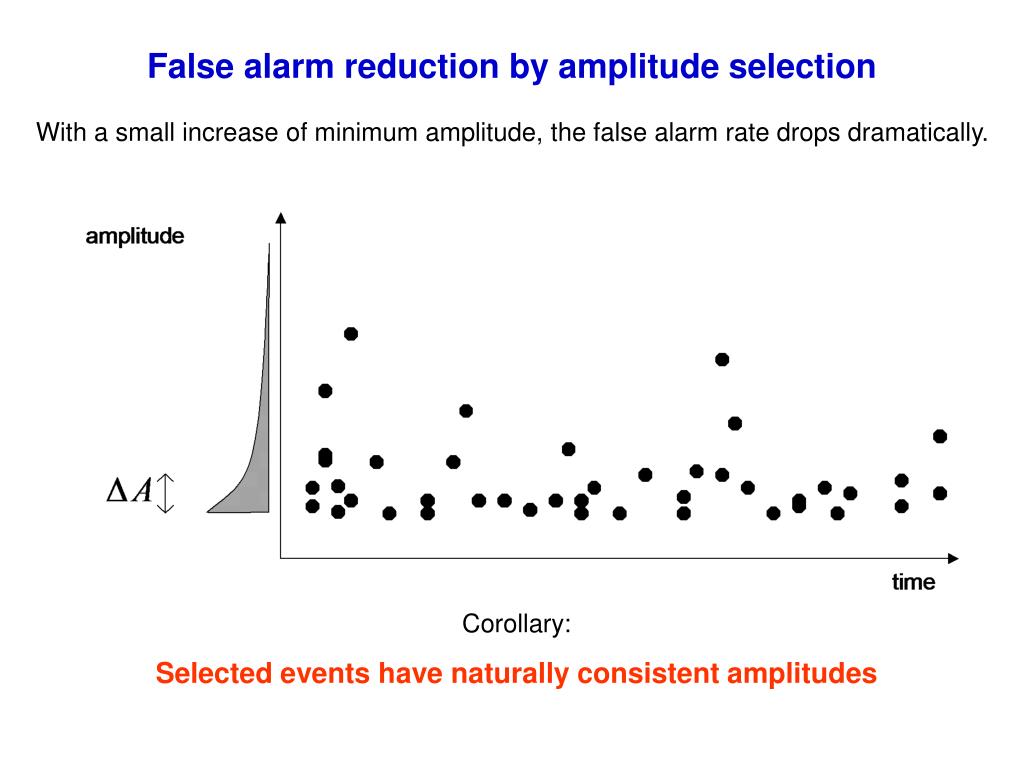 False alarm reduction by amplitude selection

With a small increase of minimum amplitude, the false alarm rate drops dramatically.

amplitude

$\Delta A$

time

Corollary:

Selected events have naturally consistent amplitudes